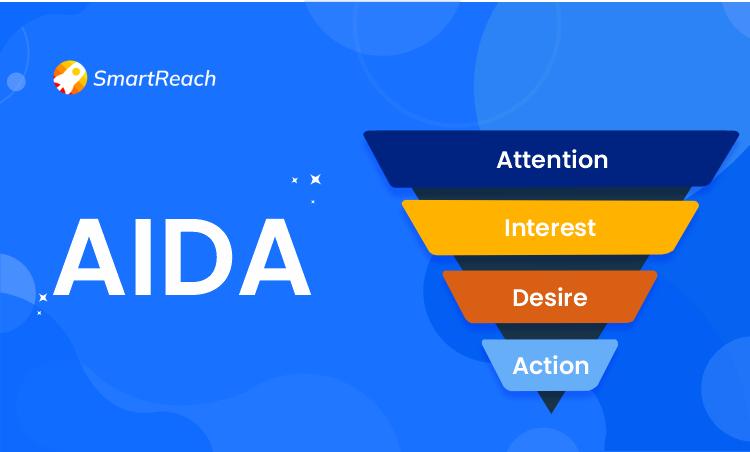 SmartReach

AIDA

Attention

Interest

Desire

Action